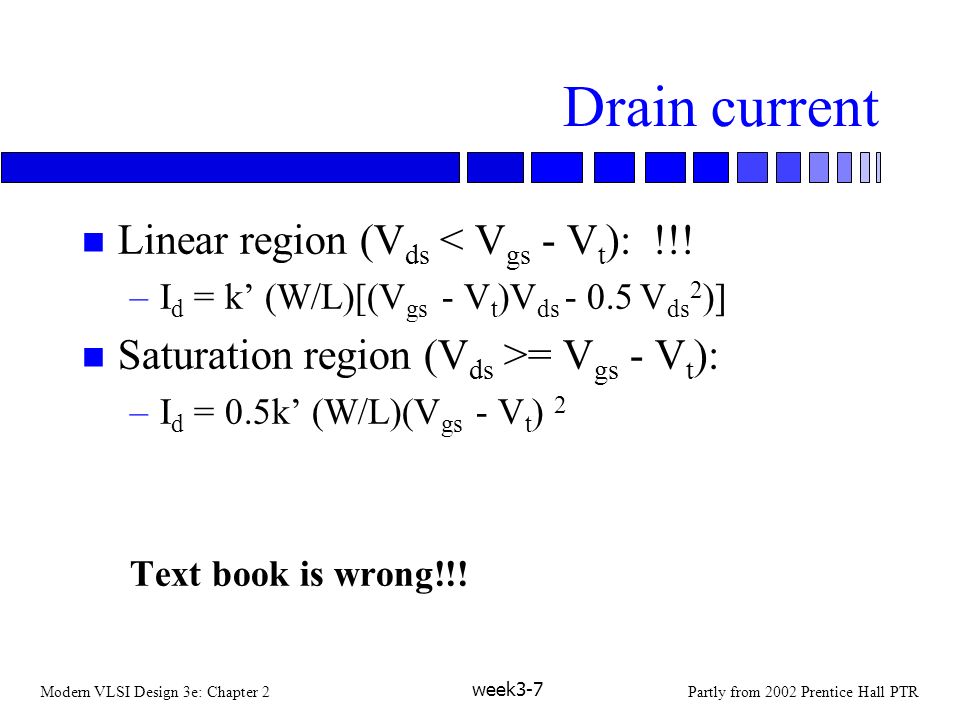 Drain current

Linear region ($V_{ds} < V_{gs} - V_t$): !!!

– $I_d = k' (W/L)[(V_{gs} - V_t)V_{ds} - 0.5 V_{ds}^2)]$

Saturation region ($V_{ds} >= V_{gs} - V_t$):

– $I_d = 0.5k' (W/L)(V_{gs} - V_t)^2$

Text book is wrong!!!

Modern VLSI Design 3e: Chapter 2

week3-7

Partly from 2002 Prentice Hall PTR